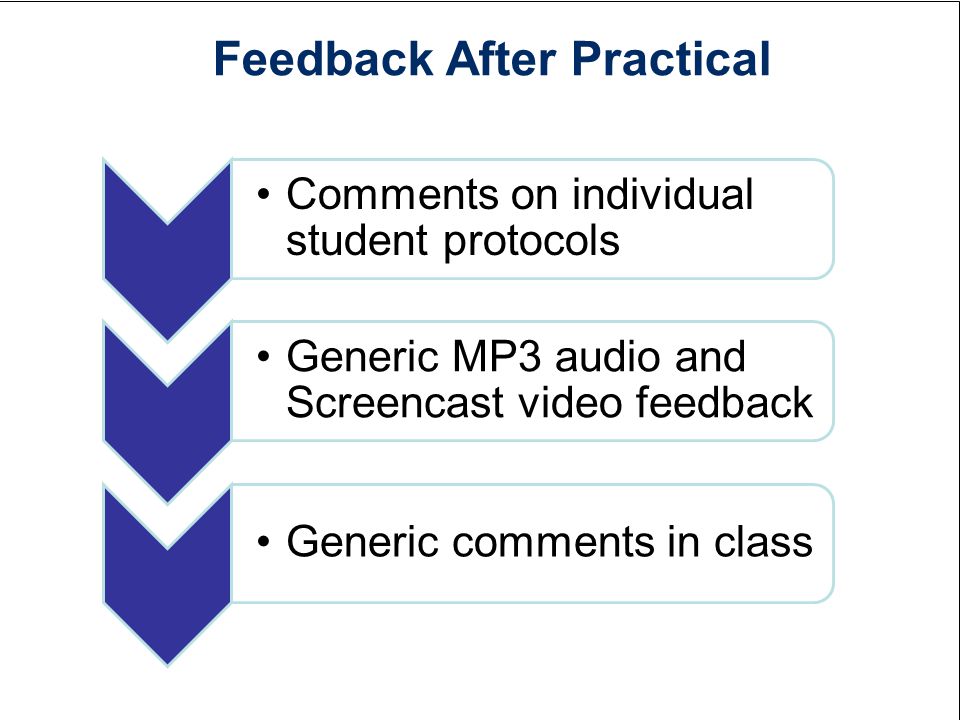 Feedback After Practical

• Comments on individual student protocols

• Generic MP3 audio and Screencast video feedback

• Generic comments in class